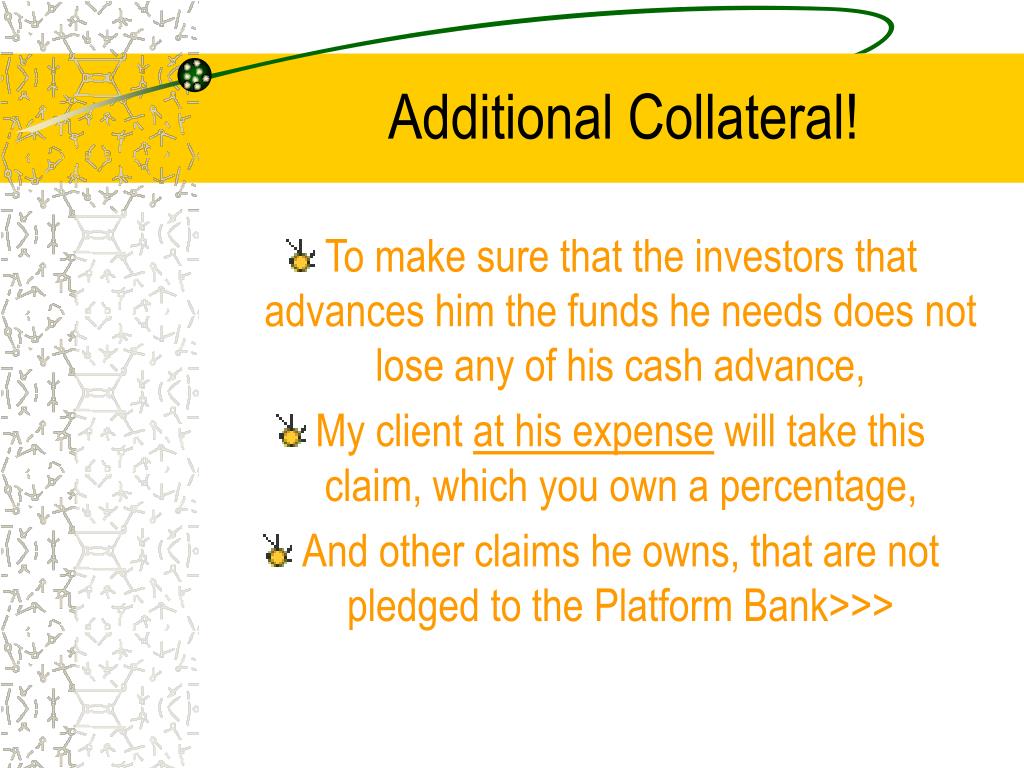 Additional Collateral!

To make sure that the investors that advances him the funds he needs does not lose any of his cash advance,

My client at his expense will take this claim, which you own a percentage,

And other claims he owns, that are not pledged to the Platform Bank>>>